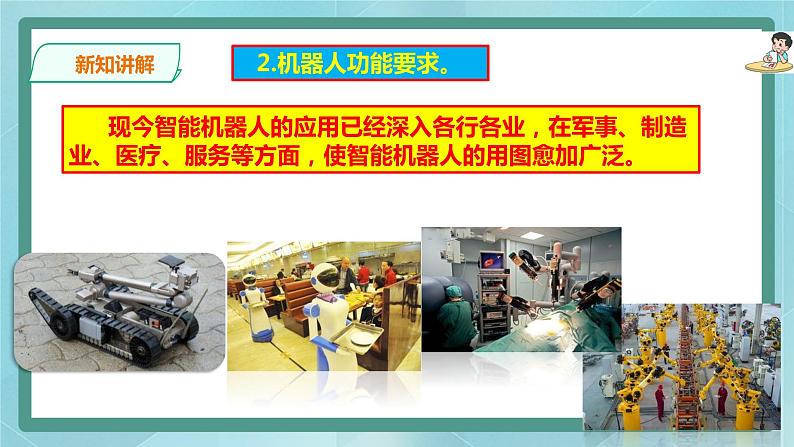 新知讲解

2.机器人功能要求。

现今智能机器人的应用已经深入各行各业，在军事、制造业、医疗、服务等方面，使智能机器人的用图愈加广泛。